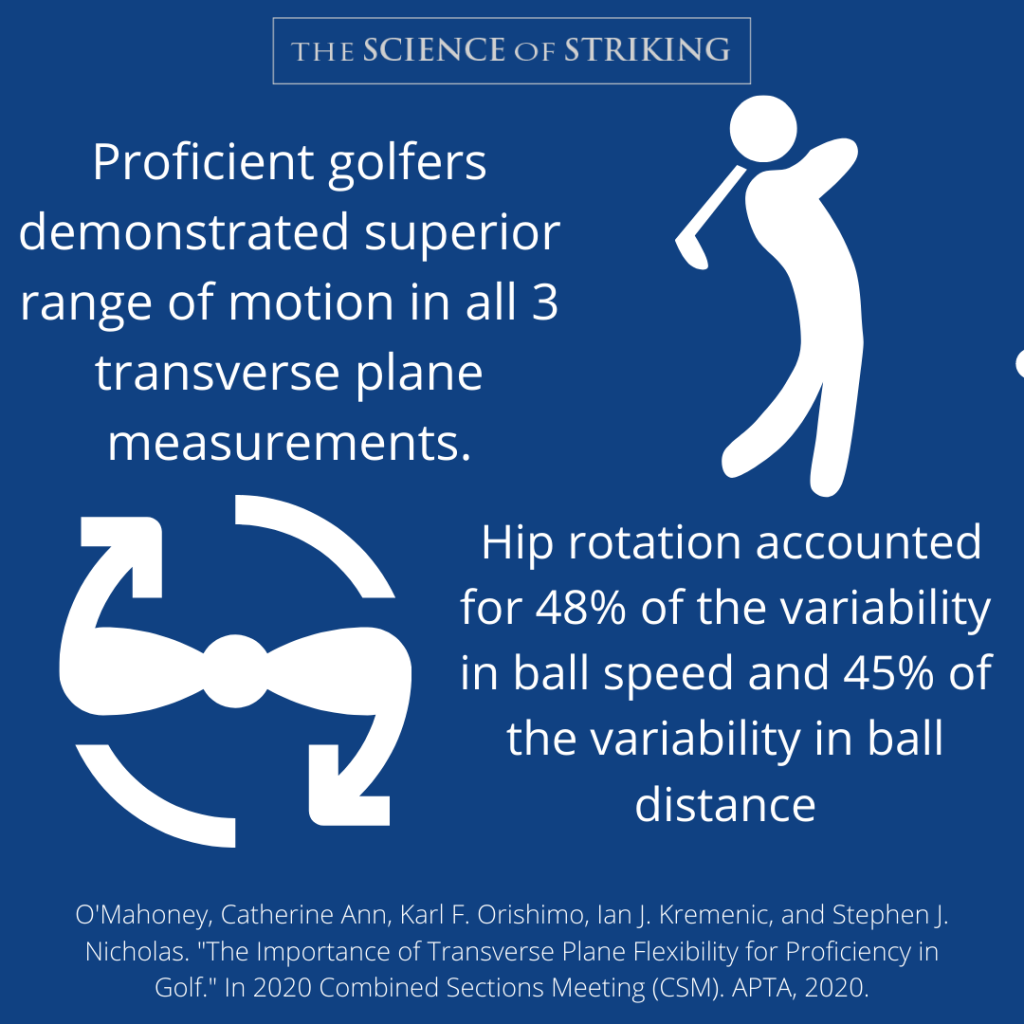 THE SCIENCE OF STRIKING

Proficient golfers demonstrated superior range of motion in all 3 transverse plane measurements.

Hip rotation accounted for 48% of the variability in ball speed and 45% of the variability in ball distance

O'Mahoney, Catherine Ann, Karl F. Orishimo, Ian J. Kremenic, and Stephen J. Nicholas. "The Importance of Transverse Plane Flexibility for Proficiency in Golf." In 2020 Combined Sections Meeting (CSM). APTA, 2020.